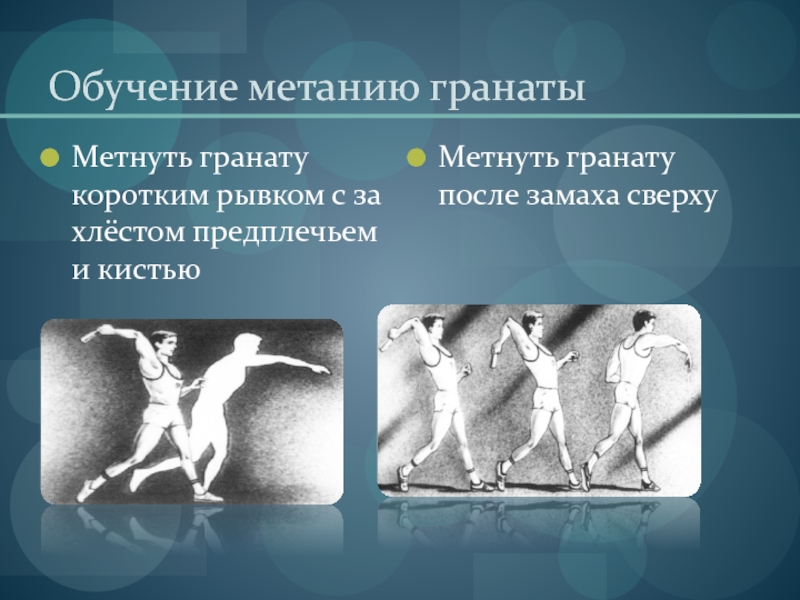 Обучение метанию гранаты

Метнуть гранату коротким рывком с за хлёстом предплечьем и кистью

Метнуть гранату после замаха сверху